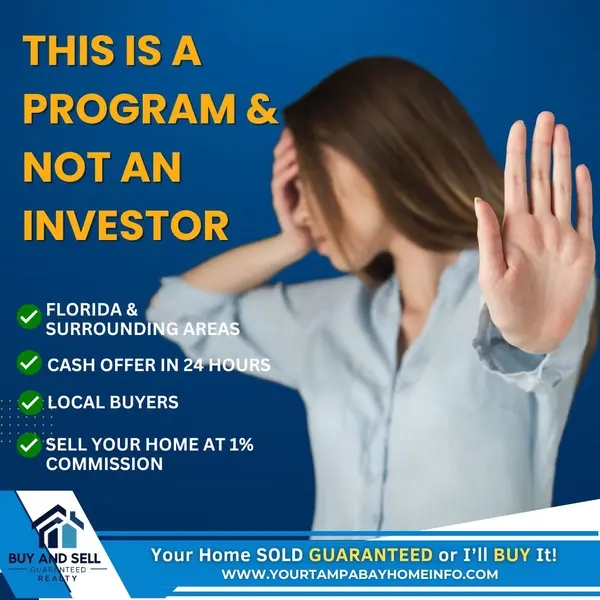 THIS IS A PROGRAM & NOT AN INVESTOR

FLORIDA & SURROUNDING AREAS

CASH OFFER IN 24 HOURS

LOCAL BUYERS

SELL YOUR HOME AT 1% COMMISSION

BUY AND SELL
GUARANTEED
REALTY

Your Home SOLD GUARANTEED or I'll BUY It!
WWW.YOURTAMPABAYHOMEINFO.COM